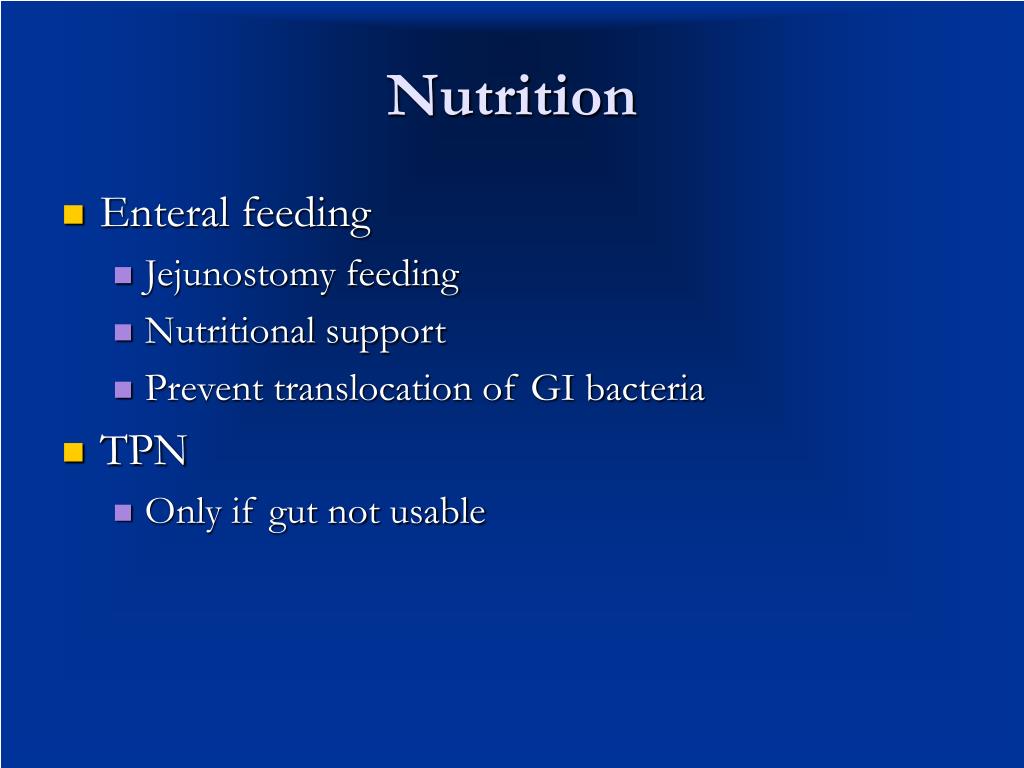 Nutrition

- Enteral feeding
  - Jejunostomy feeding
  - Nutritional support
  - Prevent translocation of GI bacteria
- TPN
  - Only if gut not usable